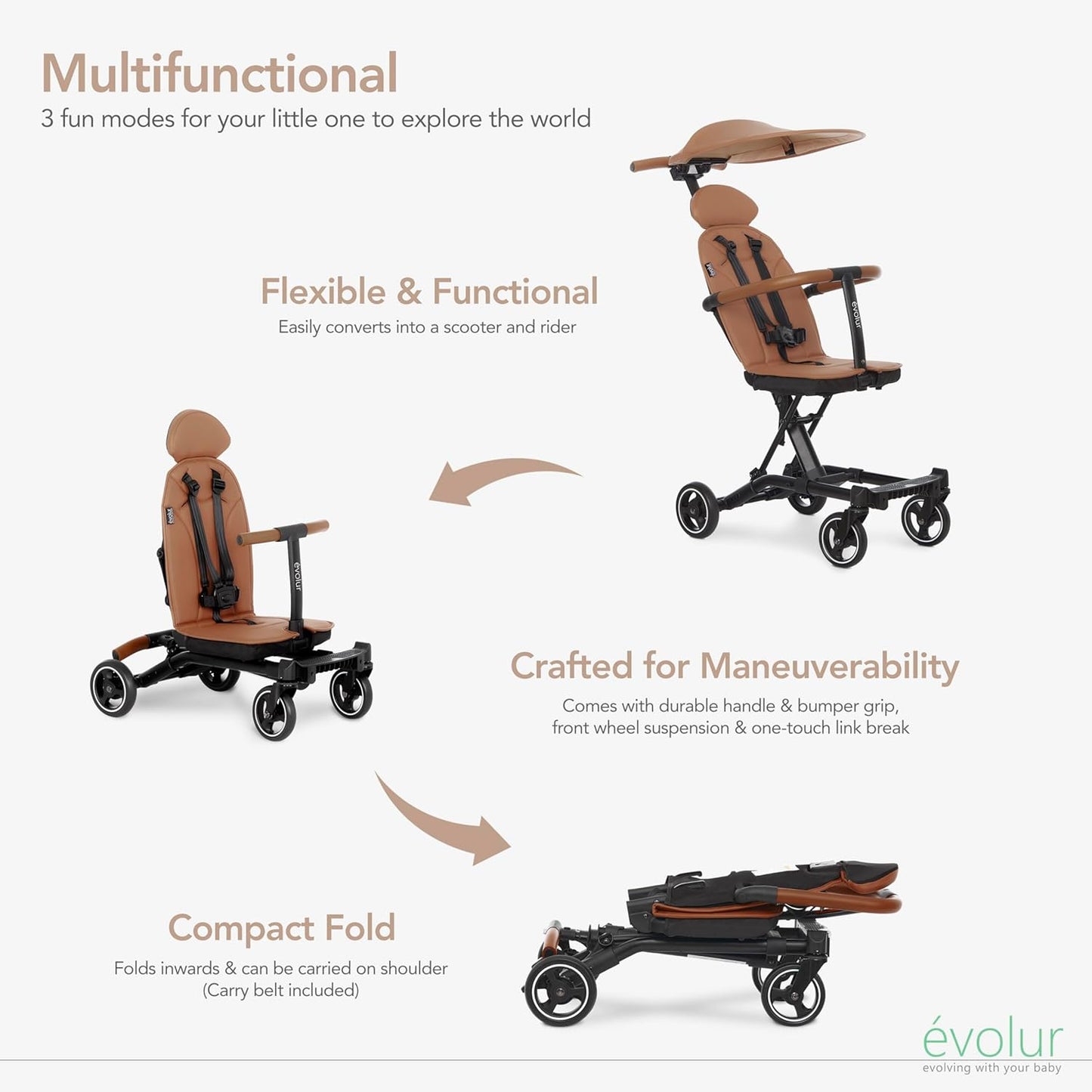 Multifunctional
3 fun modes for your little one to explore the world

Flexible & Functional
Easily converts into a scooter and rider

évolur

évolur

Crafted for Maneuverability
Comes with durable handle & bumper grip, front wheel suspension & one-touch link break

Compact Fold
Folds inwards & can be carried on shoulder (Carry belt included)

évolur
evolving with your baby